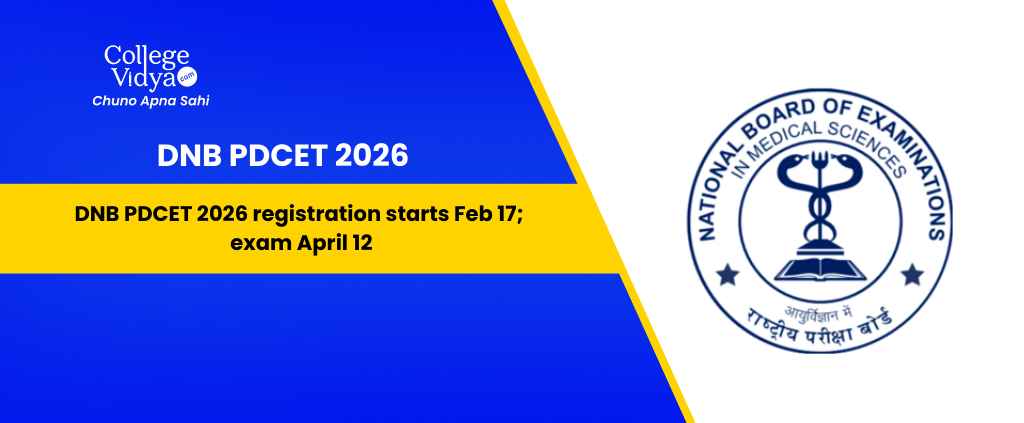 College Vidya .com
Chuno Apna Sahi

DNB PDCET 2026

DNB PDCET 2026 registration starts Feb 17; exam April 12

NATIONAL BOARD OF EXAMINATIONS
IN MEDICAL SCIENCES
आयुर्विज्ञान में
राष्ट्रीय परीक्षा बोर्ड